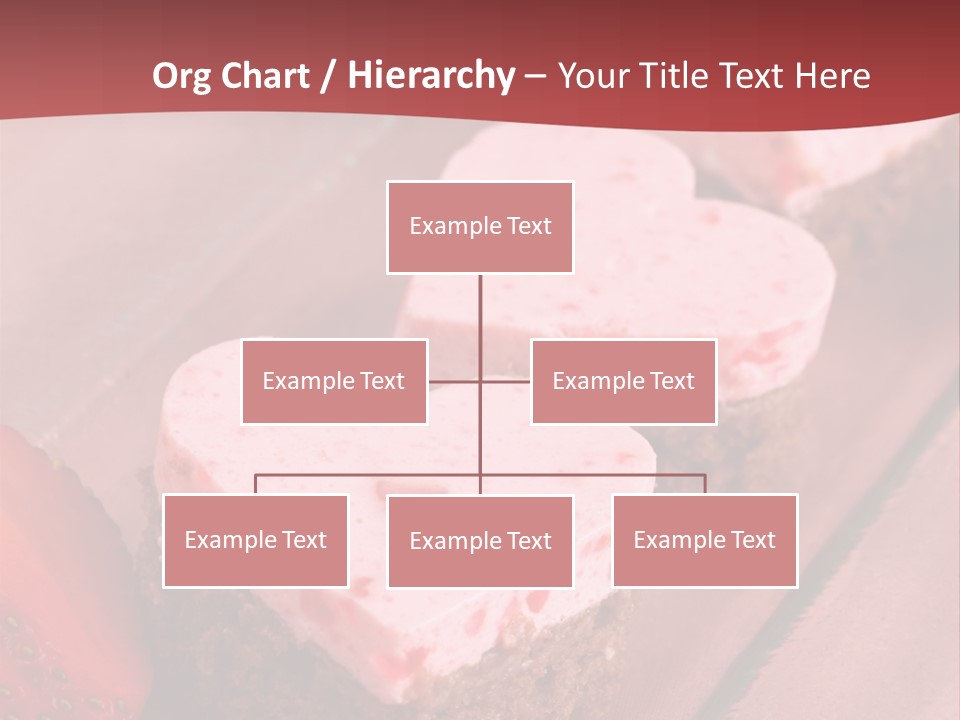 Org Chart / Hierarchy – Your Title Text Here

Example Text

Example Text

Example Text

Example Text

Example Text

Example Text